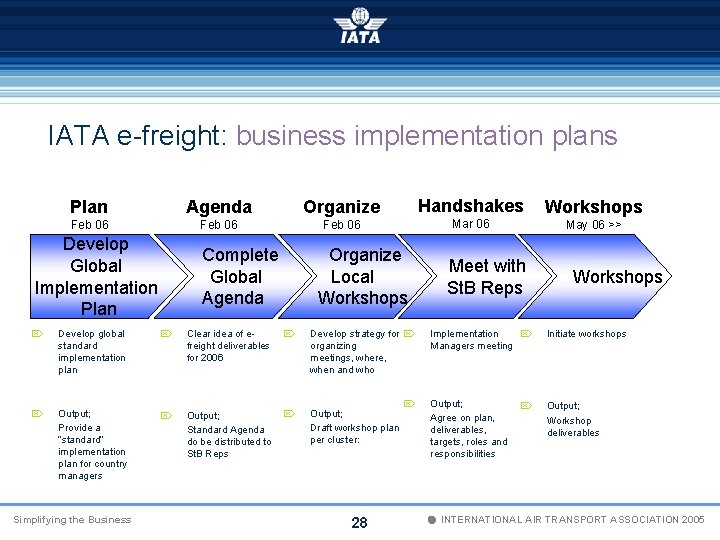 IATA

IATA e-freight: business implementation plans

Plan
Feb 06

Develop Global Implementation Plan

Develop global standard implementation plan

Output;
Provide a "standard" implementation plan for country managers

Agenda
Feb 06

Complete Global Agenda

Clear idea of e-freight deliverables for 2006

Output;
Standard Agenda do be distributed to StB Reps

Organize
Feb 06

Organize Local Workshops

Develop strategy for organizing meetings, where, when and who

Output;
Draft workshop plan per cluster:

Handshakes
Mar 06

Meet with StB Reps

Implementation Managers meeting

Output;
Agree on plan, deliverables, targets, roles and responsibilities

Workshops
May 06 >>

Workshops

Initiate workshops

Output;
Workshop deliverables

Simplifying the Business

28

INTERNATIONAL AIR TRANSPORT ASSOCIATION 2005